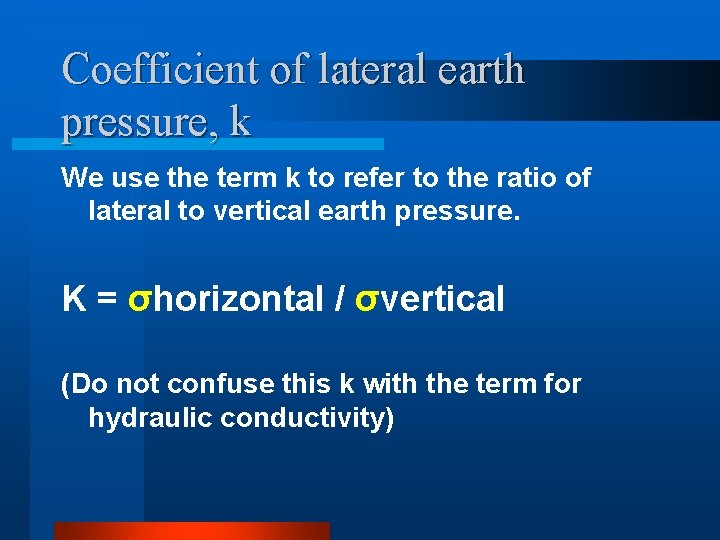 Coefficient of lateral earth pressure, k

We use the term k to refer to the ratio of lateral to vertical earth pressure.

K = σhorizontal / σvertical

(Do not confuse this k with the term for hydraulic conductivity)